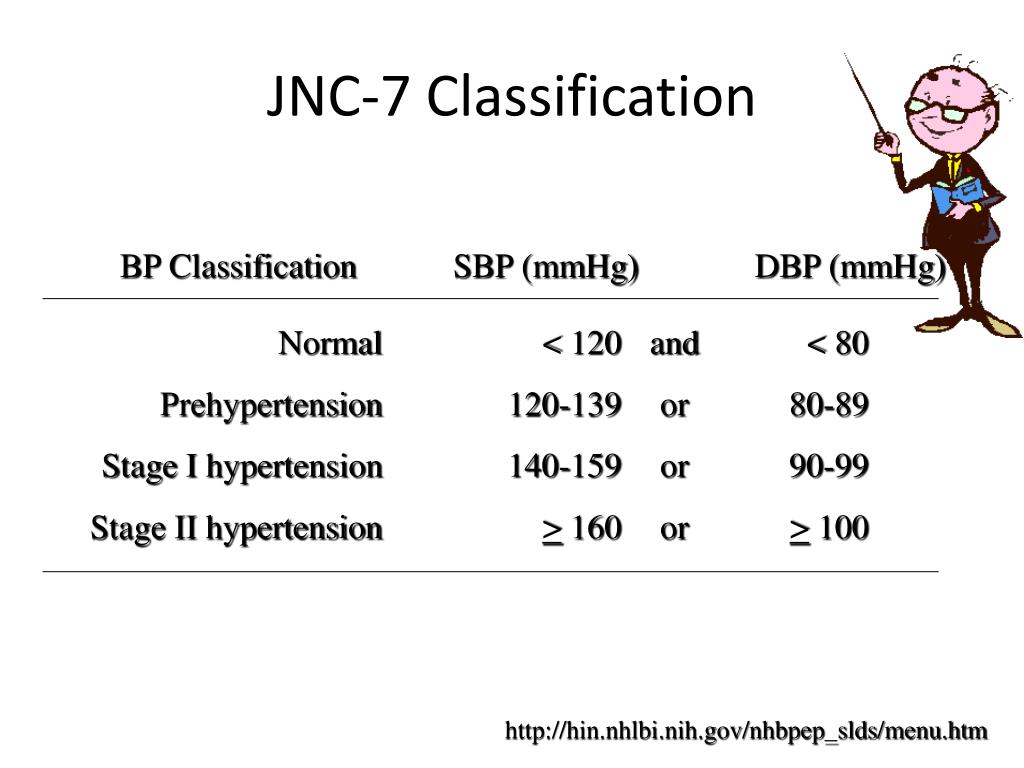 JNC-7 Classification

| BP Classification | SBP (mmHg) | | DBP (mmHg) |
|---|---|---|---|
| Normal | < 120 | and | < 80 |
| Prehypertension | 120-139 | or | 80-89 |
| Stage I hypertension | 140-159 | or | 90-99 |
| Stage II hypertension | $\geq$ 160 | or | $\geq$ 100 |

http://hin.nhlbi.nih.gov/nhbpep_slds/menu.htm